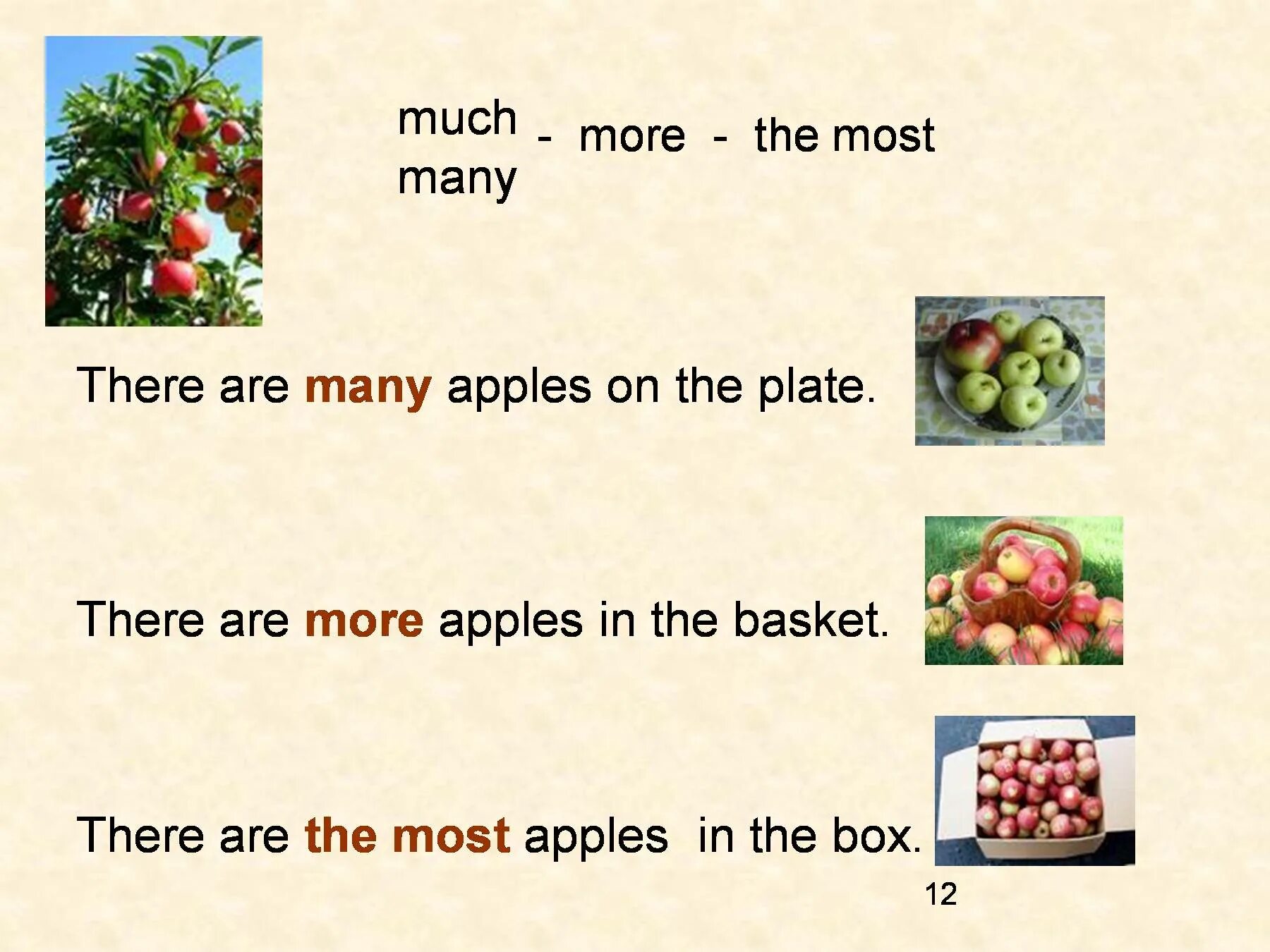 much
many - more - the most

There are many apples on the plate.

There are more apples in the basket.

There are the most apples in the box.

12